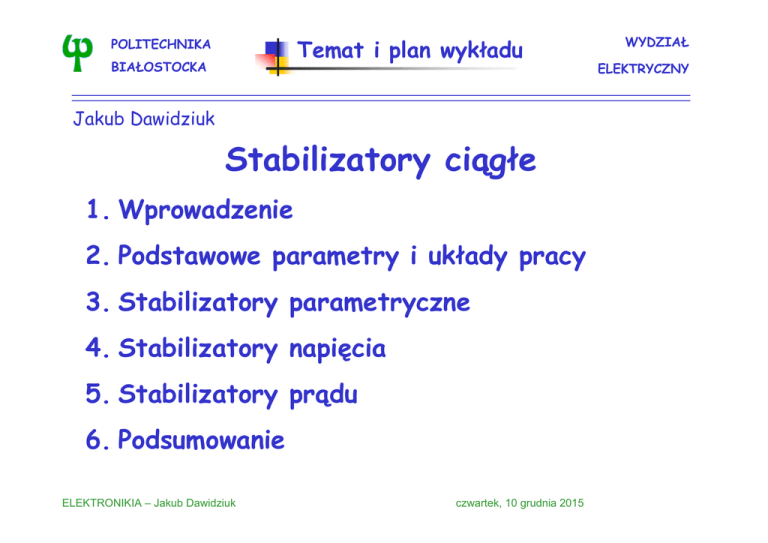 POLITECHNIKA BIAŁOSTOCKA

Temat i plan wykładu

WYDZIAŁ ELEKTRYCZNY

Jakub Dawidziuk

Stabilizatory ciągłe

1. Wprowadzenie
2. Podstawowe parametry i układy pracy
3. Stabilizatory parametryczne
4. Stabilizatory napięcia
5. Stabilizatory prądu
6. Podsumowanie

ELEKTRONIKIA – Jakub Dawidziuk

czwartek, 10 grudnia 2015